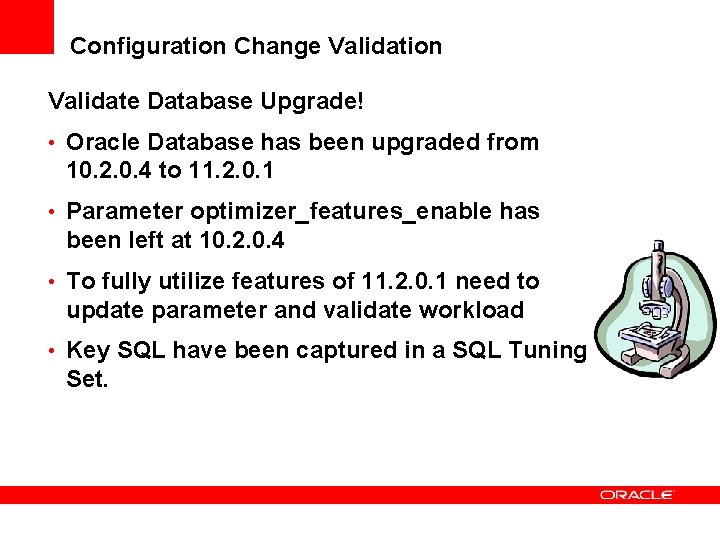 Configuration Change Validation

Validate Database Upgrade!

• Oracle Database has been upgraded from 10.2.0.4 to 11.2.0.1

• Parameter optimizer_features_enable has been left at 10.2.0.4

• To fully utilize features of 11.2.0.1 need to update parameter and validate workload

• Key SQL have been captured in a SQL Tuning Set.

ORACLE